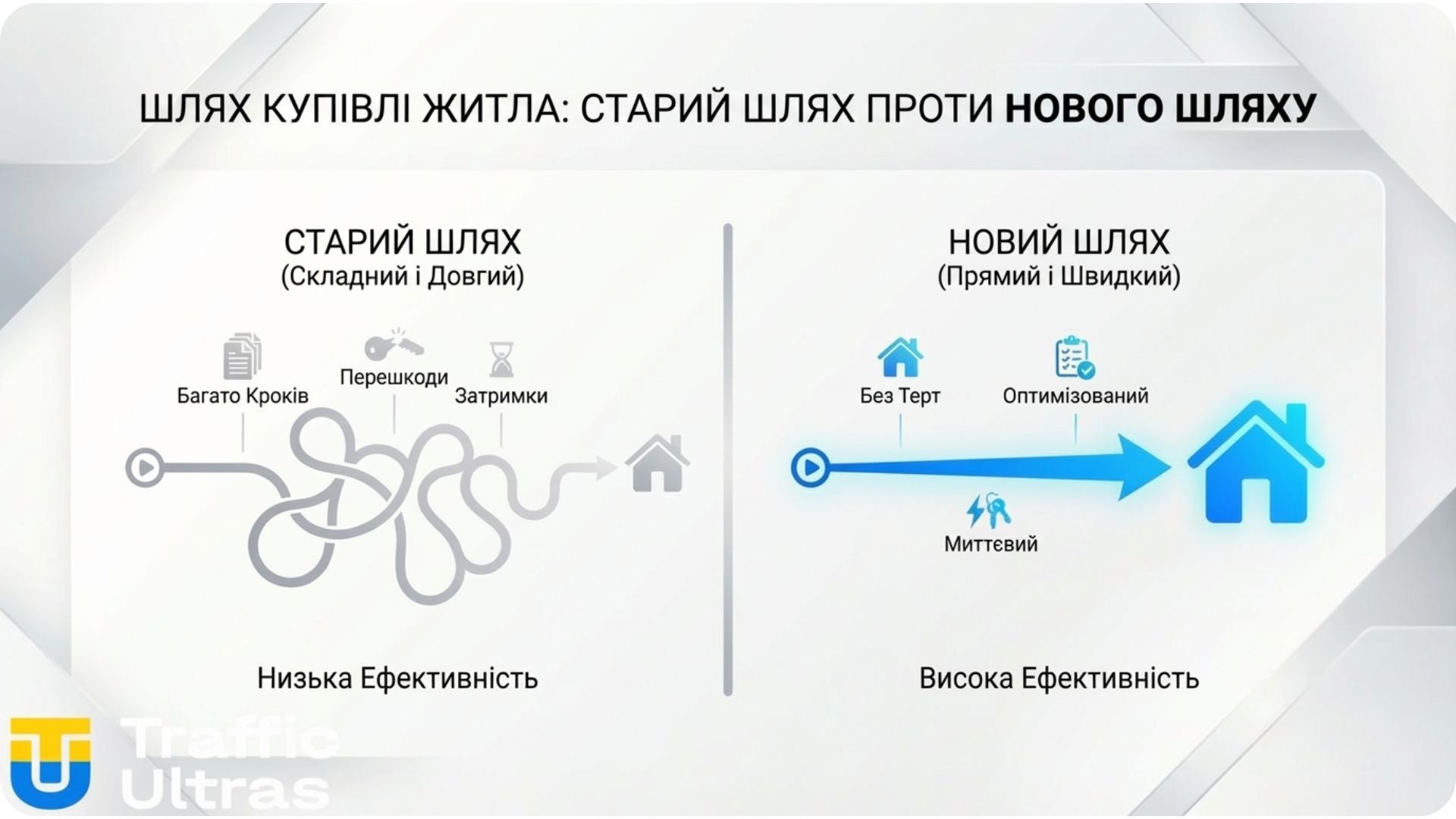 ШЛЯХ КУПІВЛІ ЖИТЛА: СТАРИЙ ШЛЯХ ПРОТИ НОВОГО ШЛЯХУ

СТАРИЙ ШЛЯХ
(Складний і Довгий)

Багато Кроків
Перешкоди
Затримки

Низька Ефективність

НОВИЙ ШЛЯХ
(Прямий і Швидкий)

Без Терт
Оптимізований
Миттєвий

Висока Ефективність

Traffic
Ultras